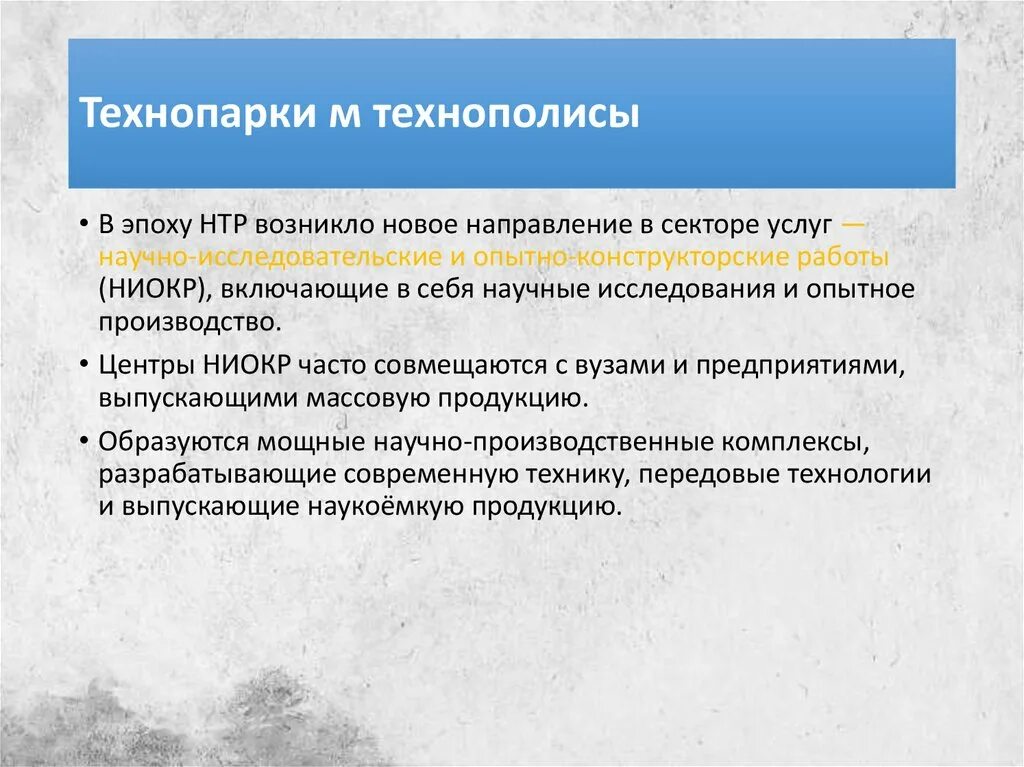 Технопарки м технополисы

• В эпоху НТР возникло новое направление в секторе услуг — научно-исследовательские и опытно-конструкторские работы (НИОКР), включающие в себя научные исследования и опытное производство.

• Центры НИОКР часто совмещаются с вузами и предприятиями, выпускающими массовую продукцию.

• Образуются мощные научно-производственные комплексы, разрабатывающие современную технику, передовые технологии и выпускающие наукоёмкую продукцию.